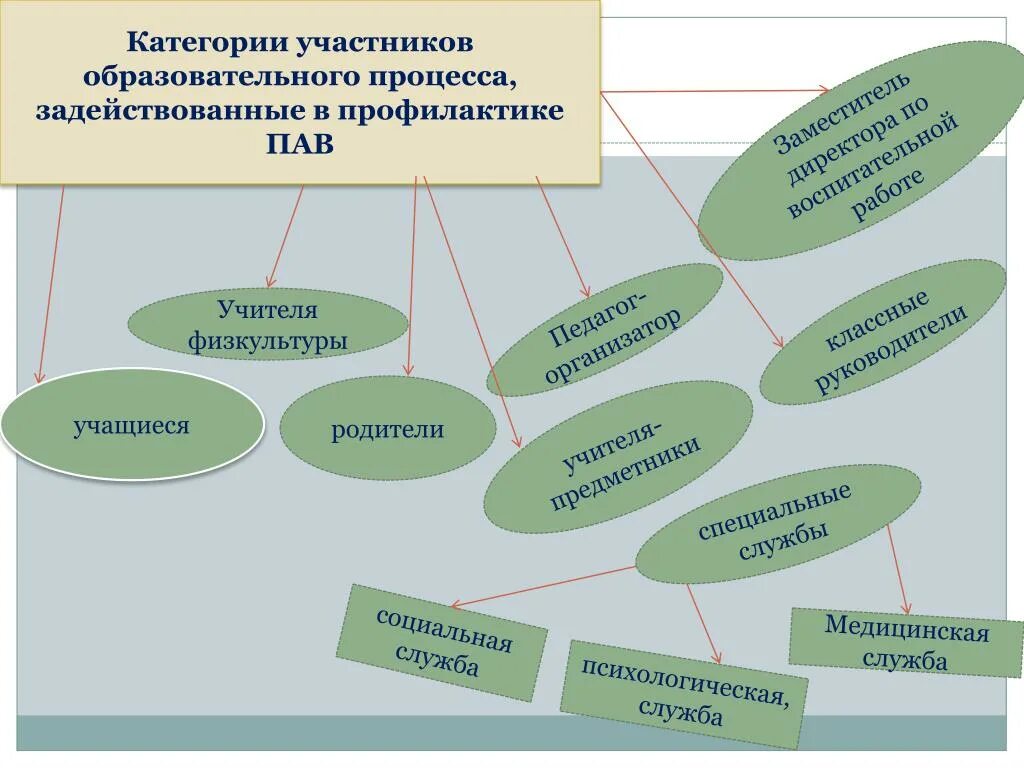 Категории участников образовательного процесса, задействованные в профилактике ПАВ

Заместитель директора по воспитательной работе

Учителя физкультуры

Педагог-организатор

классные руководители

учащиеся

родители

учителя-предметники

специальные службы

социальная служба

психологическая, служба

Медицинская служба